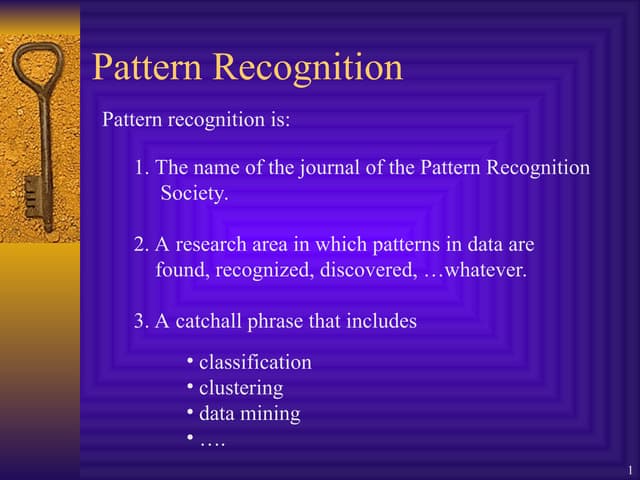 Pattern Recognition

Pattern recognition is:

1. The name of the journal of the Pattern Recognition Society.

2. A research area in which patterns in data are found, recognized, discovered, …whatever.

3. A catchall phrase that includes

• classification
• clustering
• data mining
• ….

1